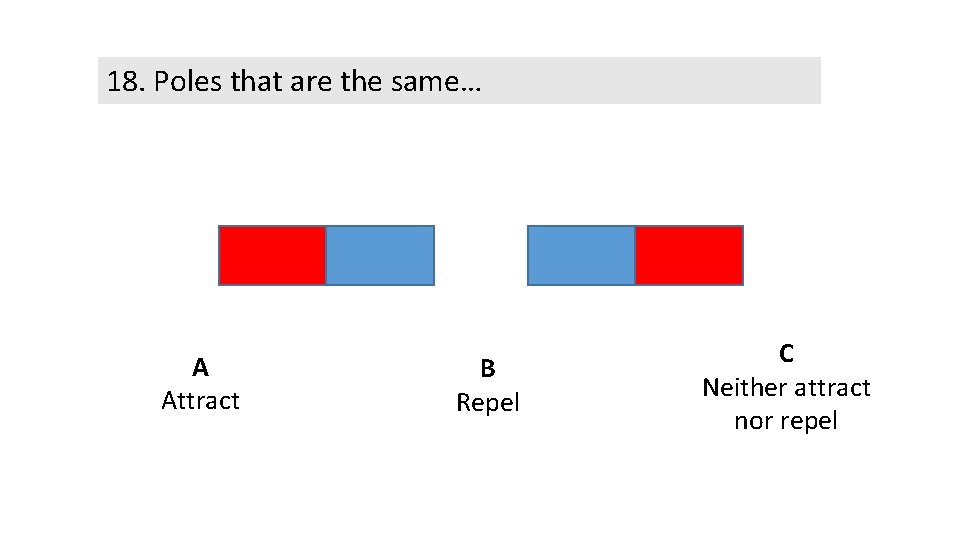 18. Poles that are the same…

A
Attract

B
Repel

C
Neither attract nor repel